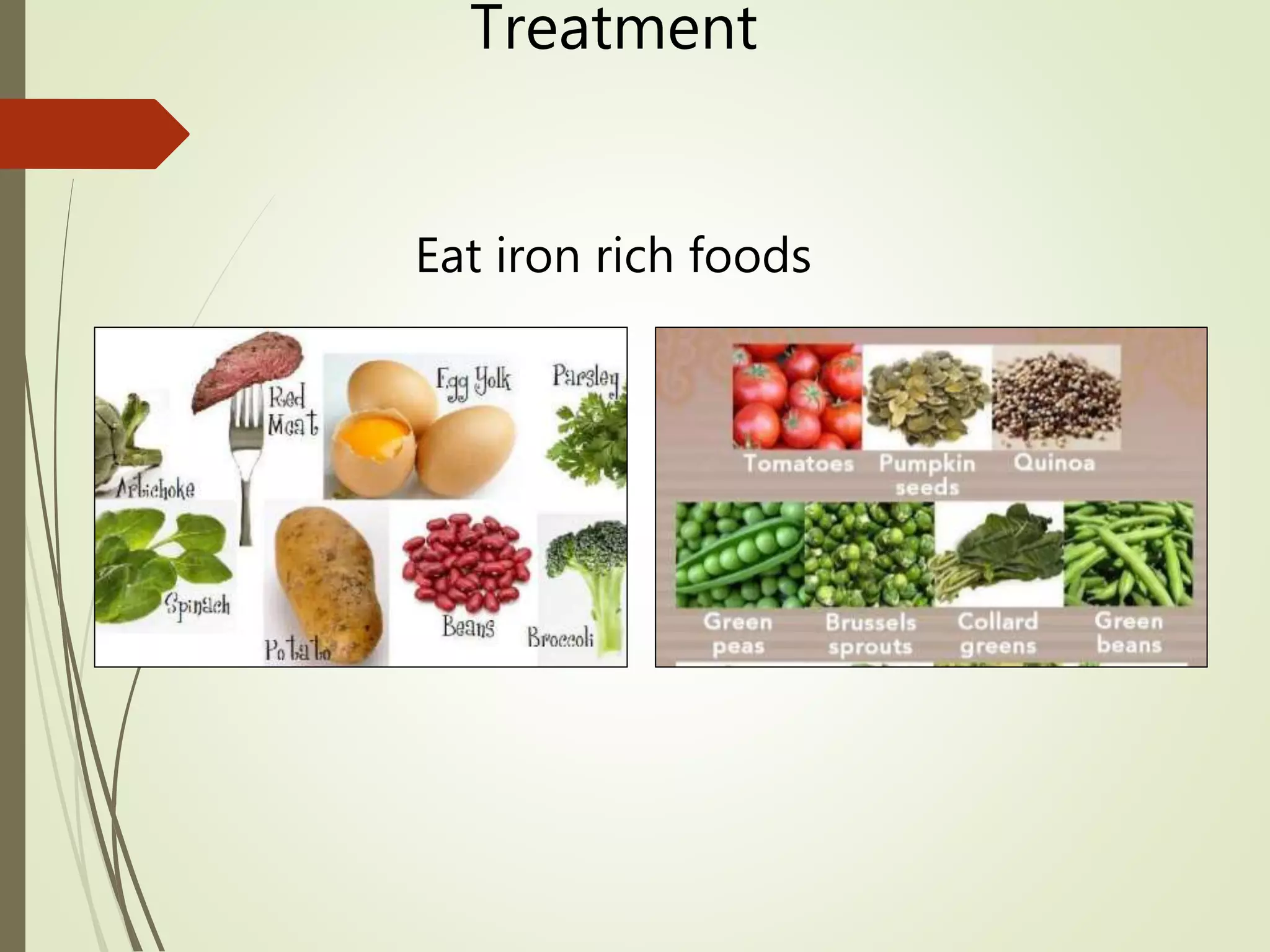 Treatment

Eat iron rich foods

Red Meat
Egg Yolk
Parsley
Artichoke
Spinach
Potato
Beans
Broccoli

Tomatoes
Pumpkin seeds
Quinoa
Green peas
Brussels sprouts
Collard greens
Green beans